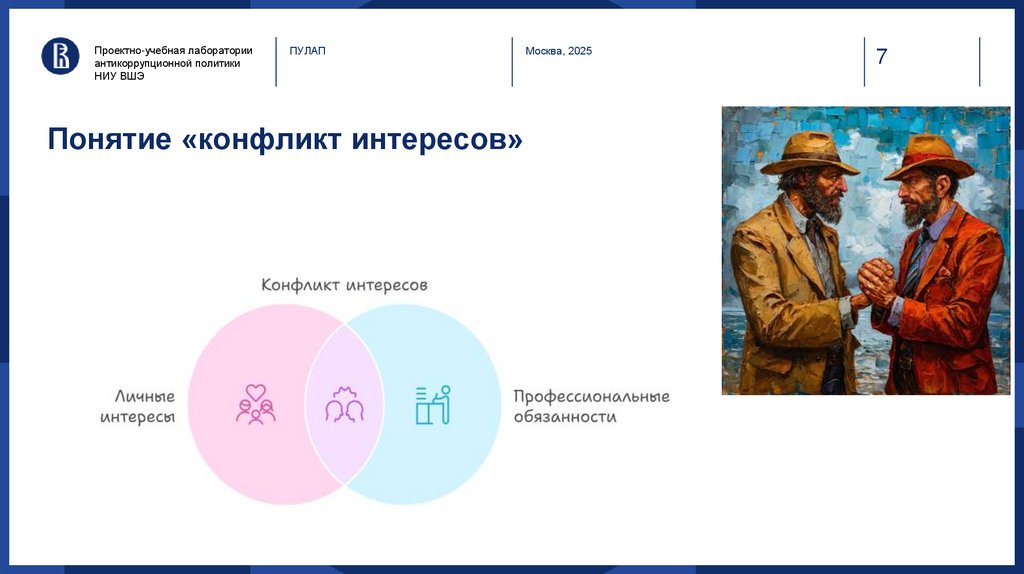 Проектно-учебная лаборатории антикоррупционной политики НИУ ВШЭ

ПУЛАП

Москва, 2025

7

Понятие «конфликт интересов»

Конфликт интересов

Личные интересы

Профессиональные обязанности